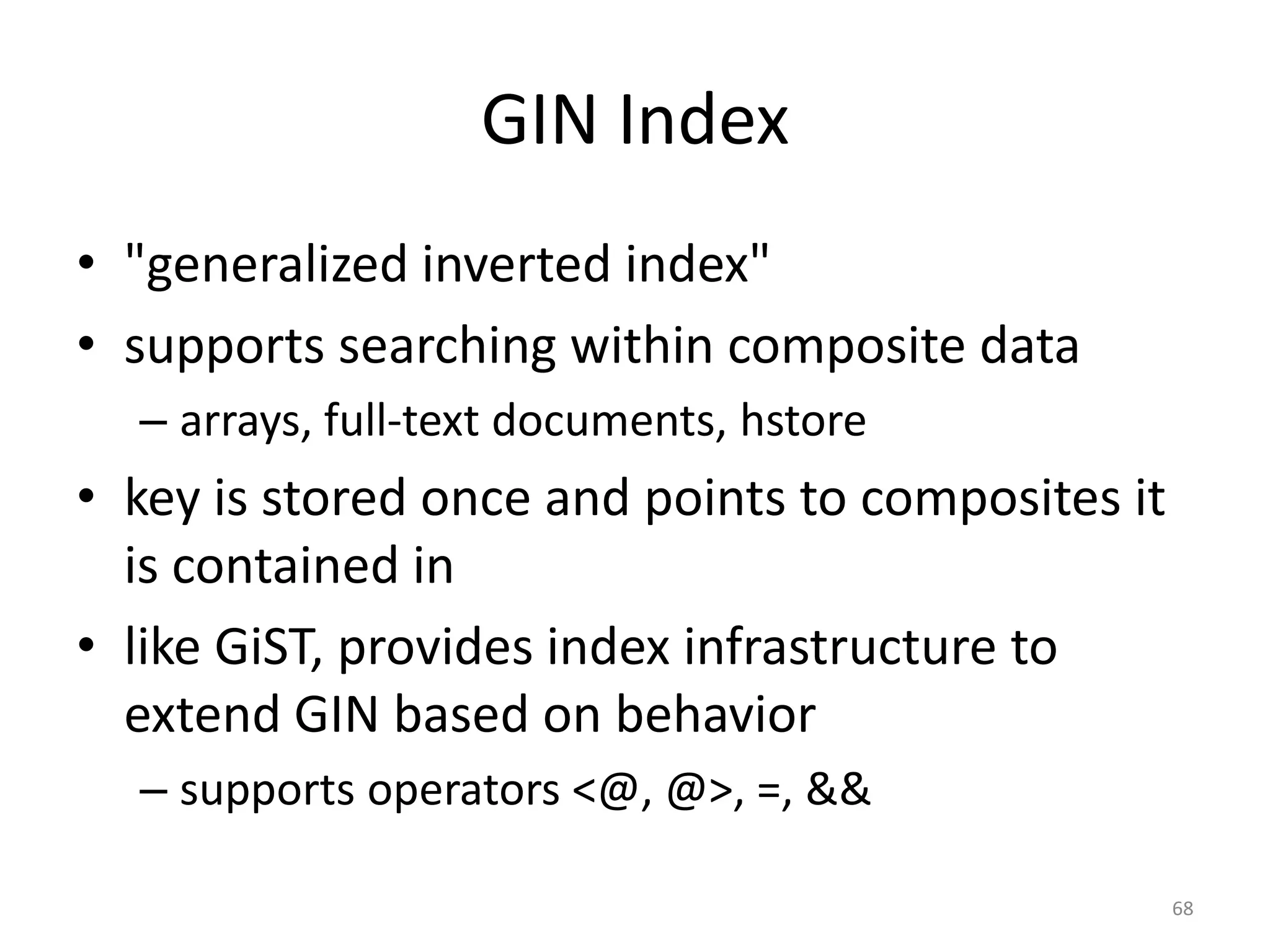 GIN Index

• "generalized inverted index"
• supports searching within composite data
– arrays, full-text documents, hstore
• key is stored once and points to composites it is contained in
• like GiST, provides index infrastructure to extend GIN based on behavior
– supports operators <@, @>, =, &&

68